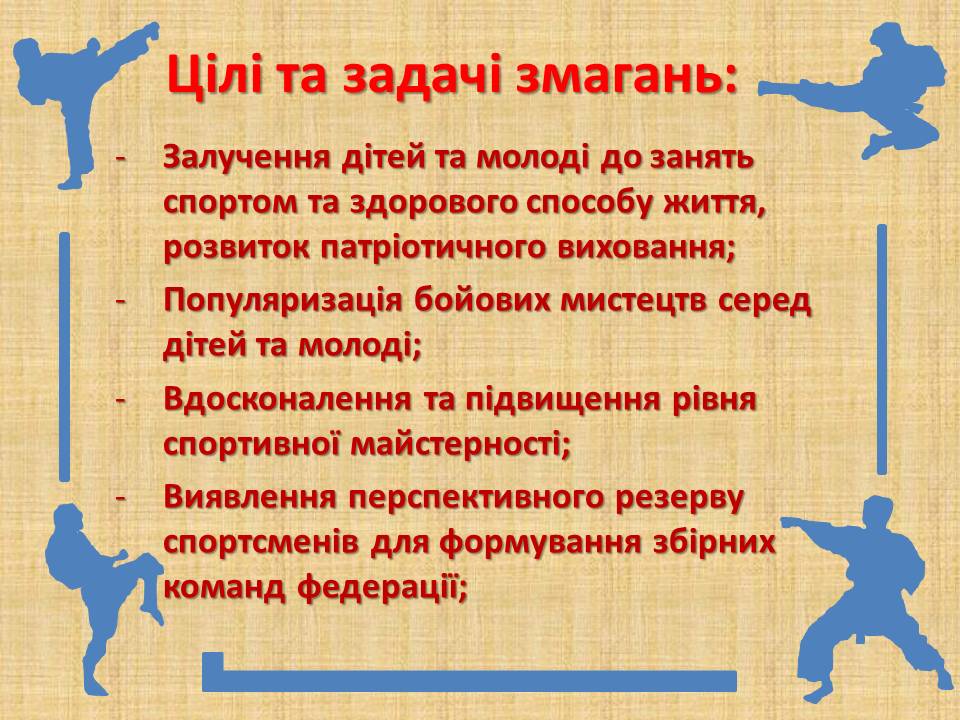 Цілі та задачі змагань:

- Залучення дітей та молоді до занять спортом та здорового способу життя, розвиток патріотичного виховання;
- Популяризація бойових мистецтв серед дітей та молоді;
- Вдосконалення та підвищення рівня спортивної майстерності;
- Виявлення перспективного резерву спортсменів для формування збірних команд федерації;